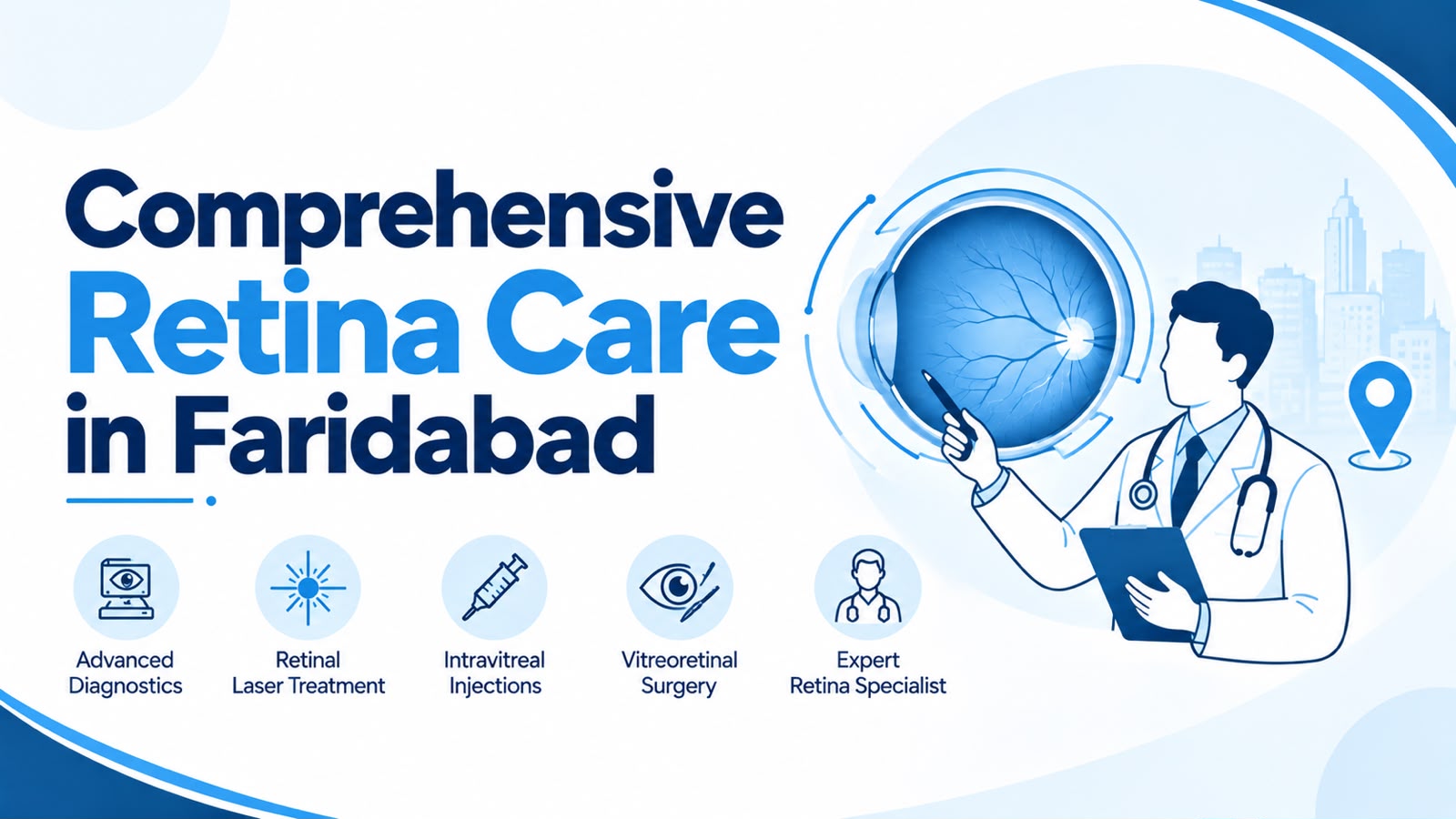 Comprehensive Retina Care in Faridabad

Advanced Diagnostics

Retinal Laser Treatment

Intravitreal Injections

Vitreoretinal Surgery

Expert Retina Specialist